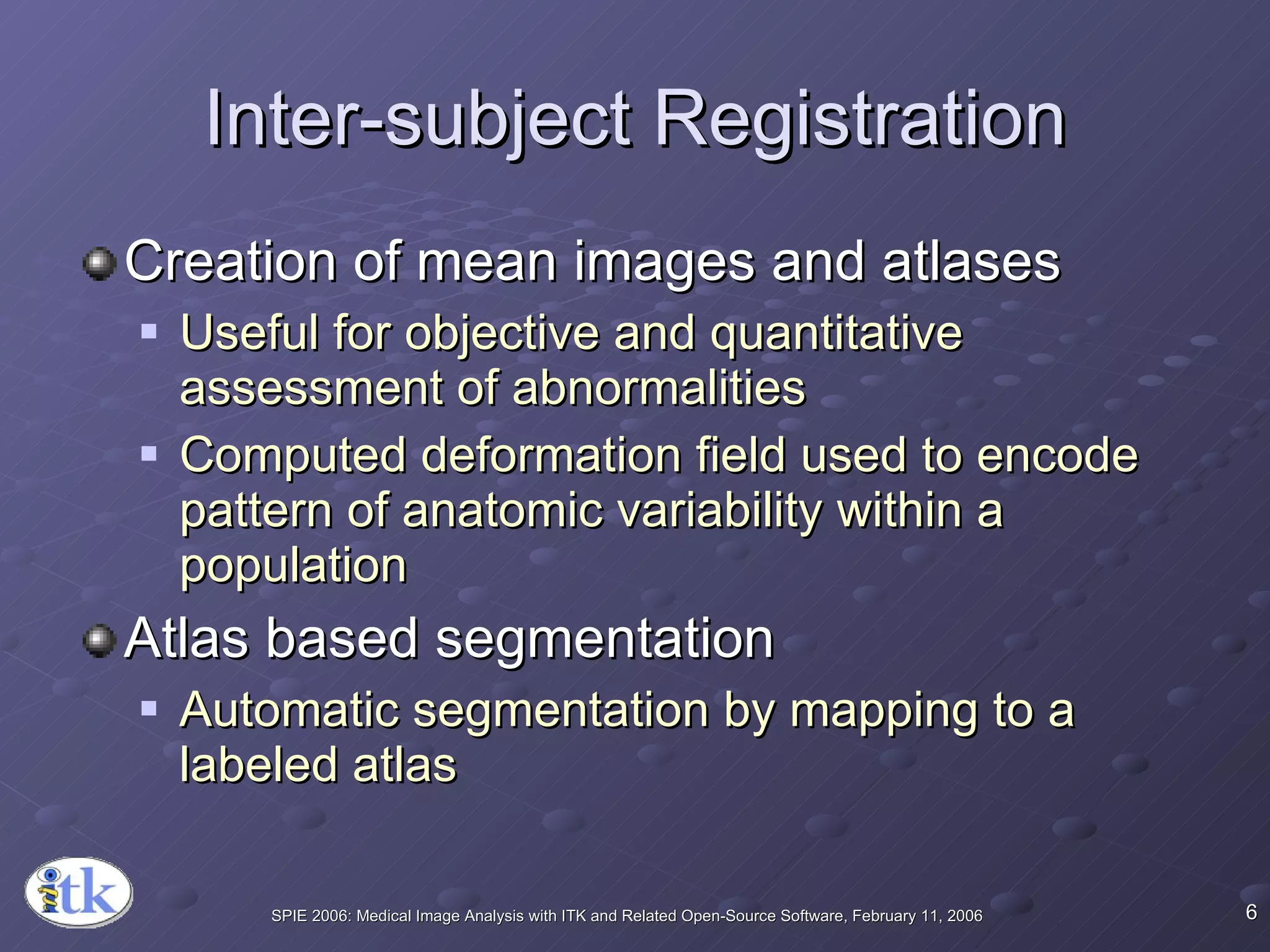 Inter-subject Registration

Creation of mean images and atlases

Useful for objective and quantitative assessment of abnormalities

Computed deformation field used to encode pattern of anatomic variability within a population

Atlas based segmentation

Automatic segmentation by mapping to a labeled atlas

itk

SPIE 2006: Medical Image Analysis with ITK and Related Open-Source Software, February 11, 2006

6